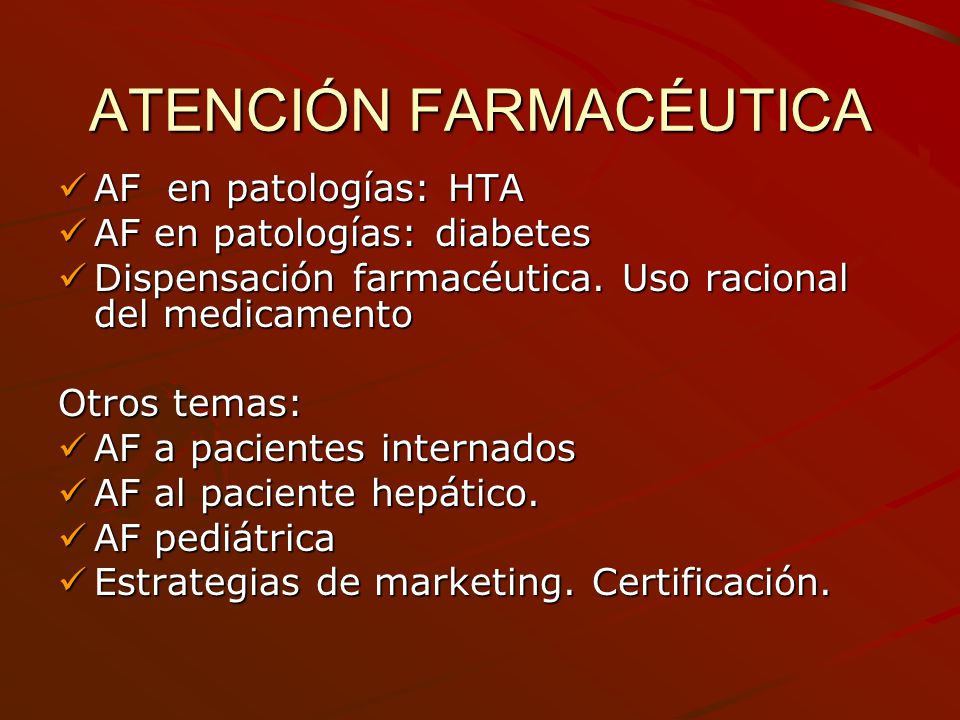 ATENCIÓN FARMACÉUTICA

✓ AF en patologías: HTA
✓ AF en patologías: diabetes
✓ Dispensación farmacéutica. Uso racional del medicamento

Otros temas:
✓ AF a pacientes internados
✓ AF al paciente hepático.
✓ AF pediátrica
✓ Estrategias de marketing. Certificación.